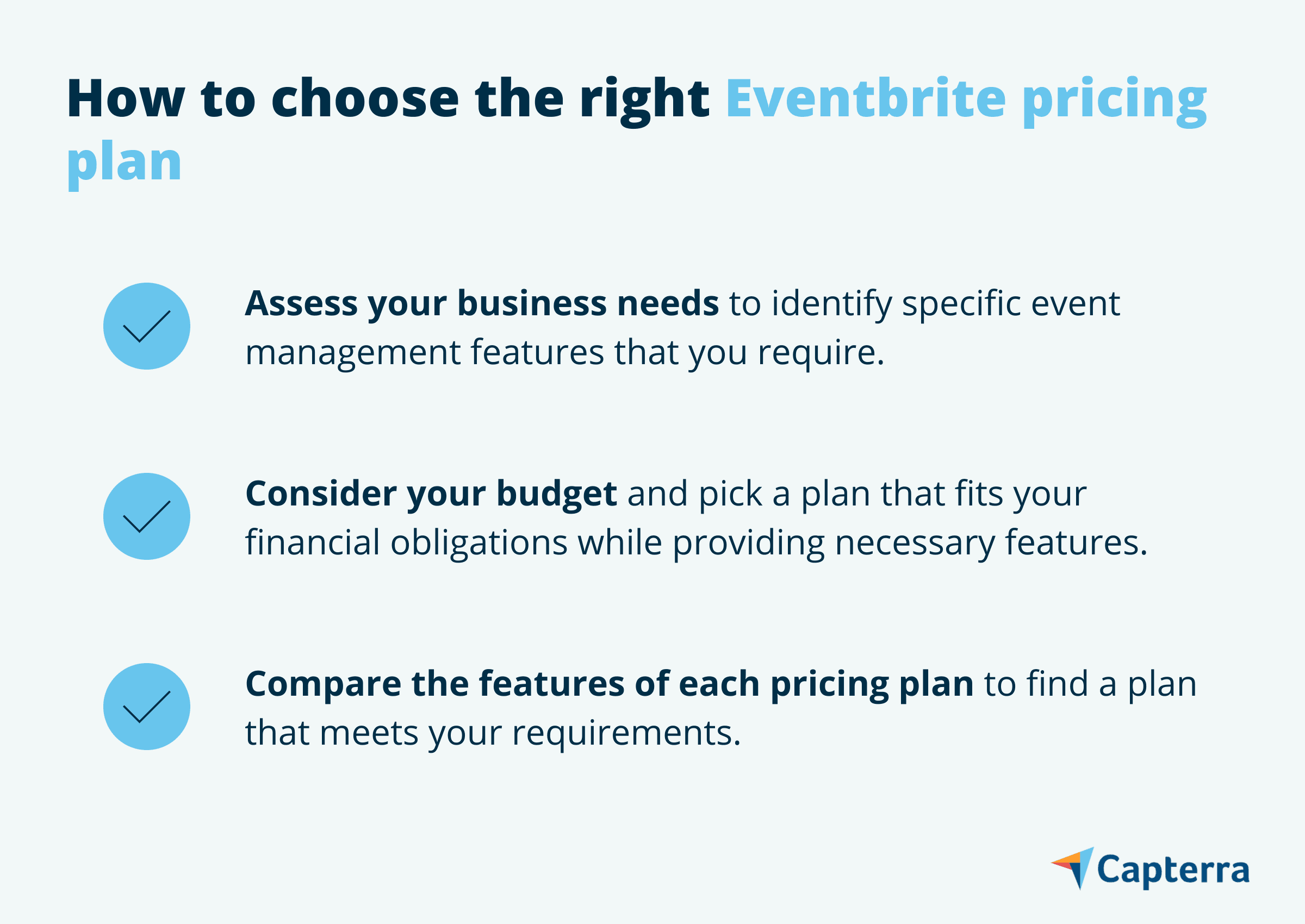 How to choose the right Eventbrite pricing plan

Assess your business needs to identify specific event management features that you require.

Consider your budget and pick a plan that fits your financial obligations while providing necessary features.

Compare the features of each pricing plan to find a plan that meets your requirements.

Capterra